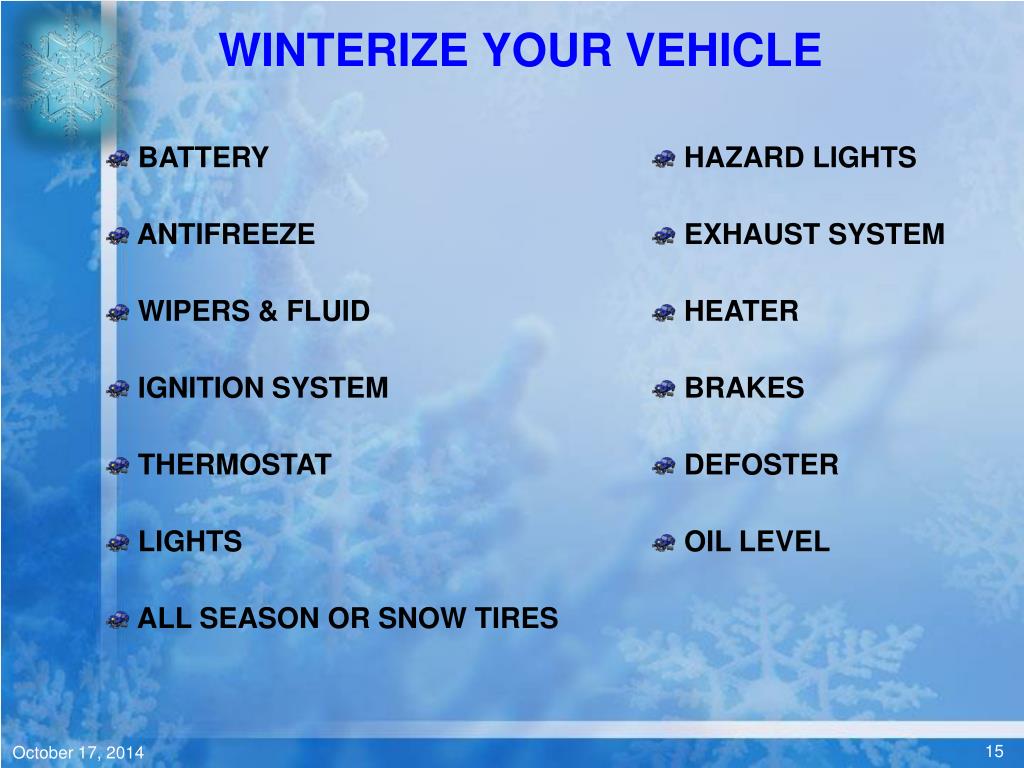 WINTERIZE YOUR VEHICLE

BATTERY

ANTIFREEZE

WIPERS & FLUID

IGNITION SYSTEM

THERMOSTAT

LIGHTS

ALL SEASON OR SNOW TIRES

HAZARD LIGHTS

EXHAUST SYSTEM

HEATER

BRAKES

DEFOSTER

OIL LEVEL

October 17, 2014

15